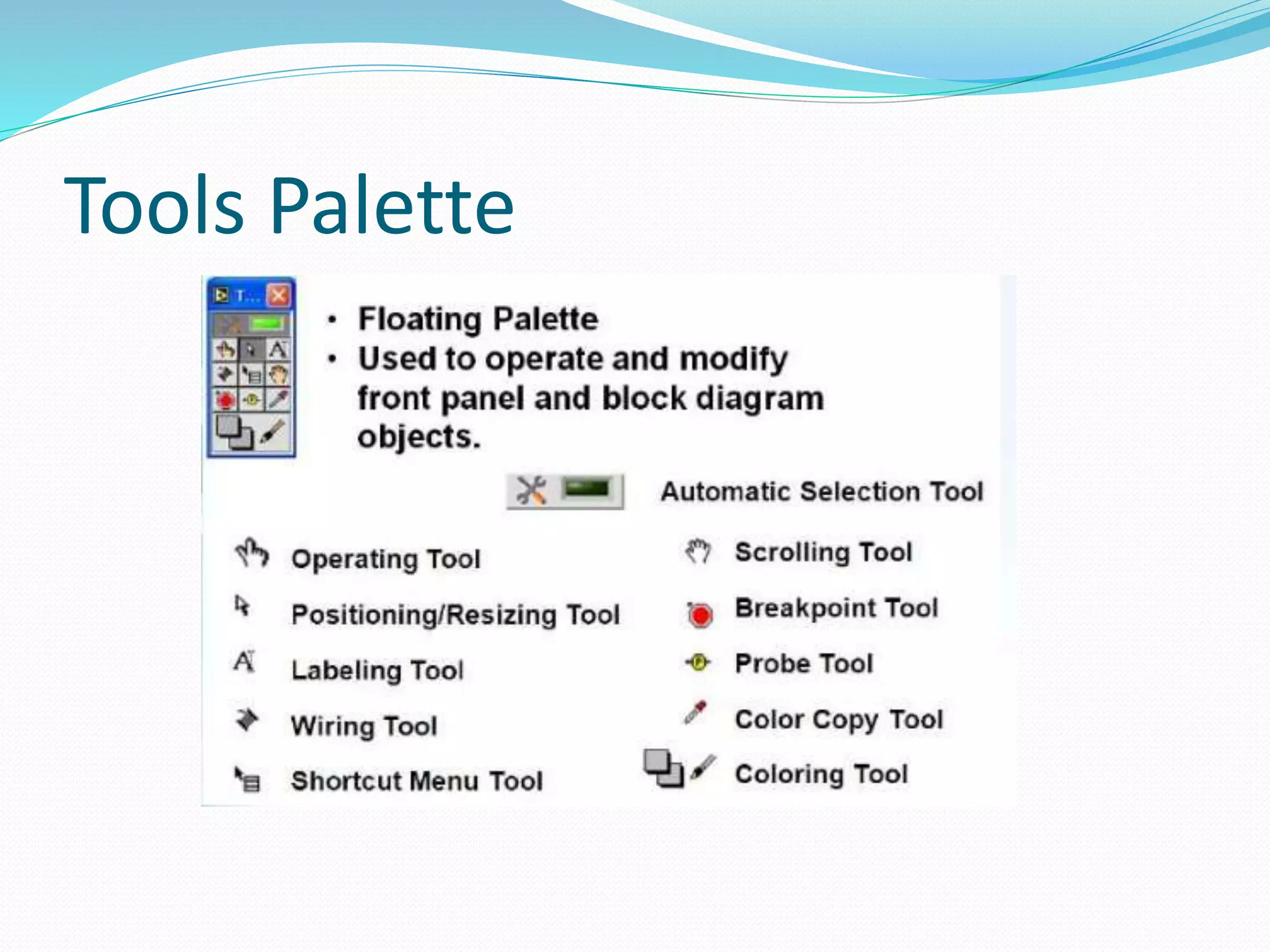 Tools Palette

T...

• Floating Palette
• Used to operate and modify front panel and block diagram objects.

Automatic Selection Tool

Operating Tool

Positioning/Resizing Tool

Labeling Tool

Wiring Tool

Shortcut Menu Tool

Scrolling Tool

Breakpoint Tool

Probe Tool

Color Copy Tool

Coloring Tool